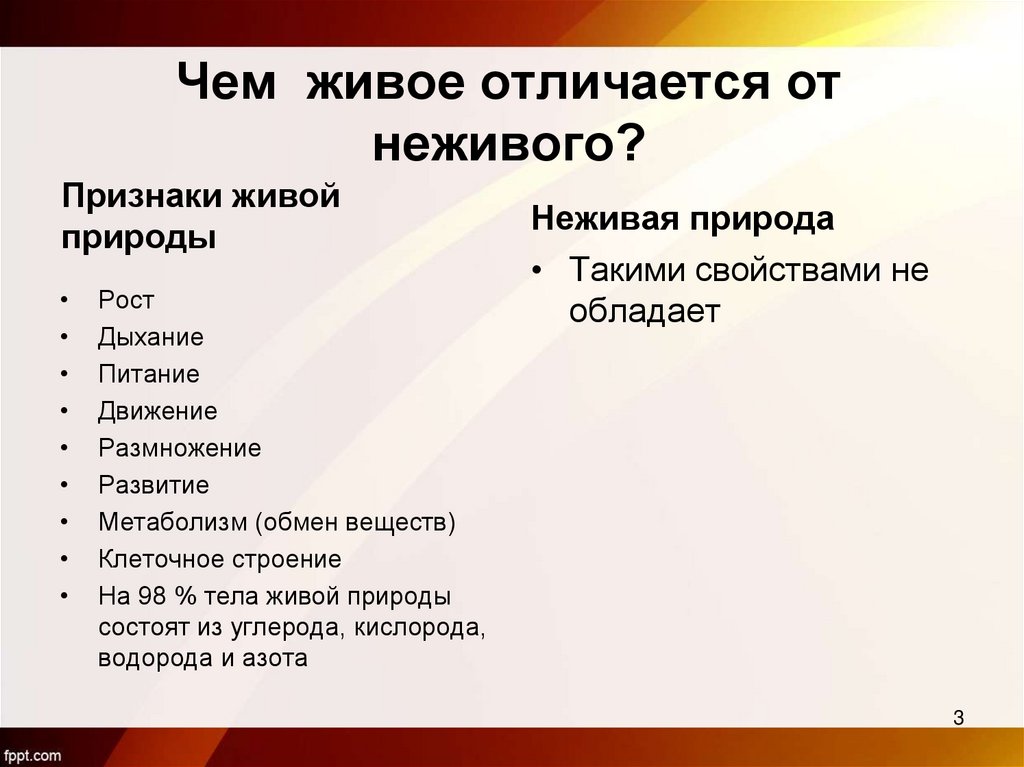 Чем живое отличается от неживого?

Признаки живой природы

• Рост
• Дыхание
• Питание
• Движение
• Размножение
• Развитие
• Метаболизм (обмен веществ)
• Клеточное строение
• На 98 % тела живой природы состоят из углерода, кислорода, водорода и азота

Неживая природа

• Такими свойствами не обладает

3

fppt.com